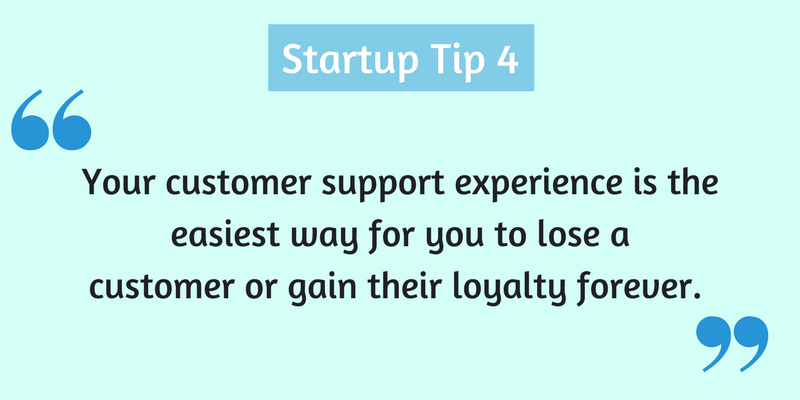 Startup Tip 4

“

Your customer support experience is the easiest way for you to lose a customer or gain their loyalty forever.

”